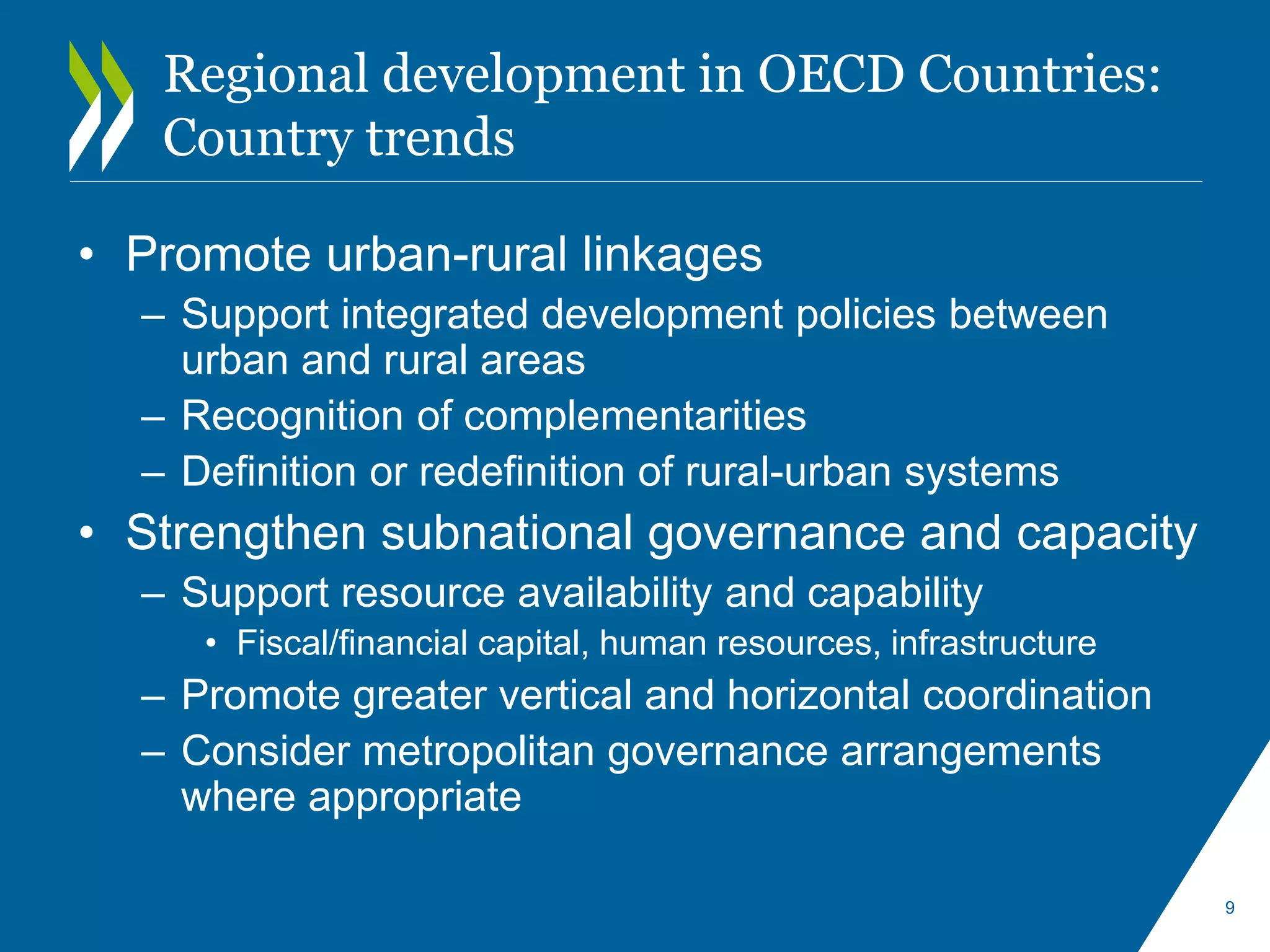 Regional development in OECD Countries: Country trends

• Promote urban-rural linkages
– Support integrated development policies between urban and rural areas
– Recognition of complementarities
– Definition or redefinition of rural-urban systems
• Strengthen subnational governance and capacity
– Support resource availability and capability
• Fiscal/financial capital, human resources, infrastructure
– Promote greater vertical and horizontal coordination
– Consider metropolitan governance arrangements where appropriate

9